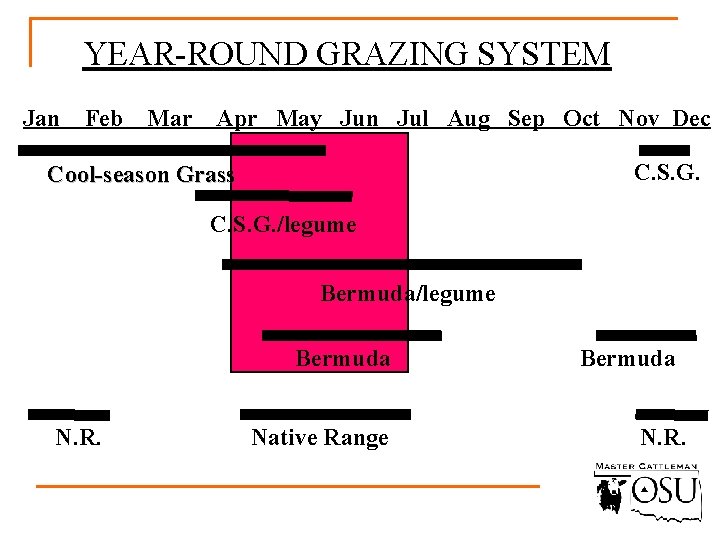 YEAR-ROUND GRAZING SYSTEM

Jan Feb Mar Apr May Jun Jul Aug Sep Oct Nov Dec

Cool-season Grass

C.S.G.

C.S.G./legume

Bermuda/legume

Bermuda

Bermuda

N.R.

Native Range

N.R.

MASTER CATTLEMAN
OSU